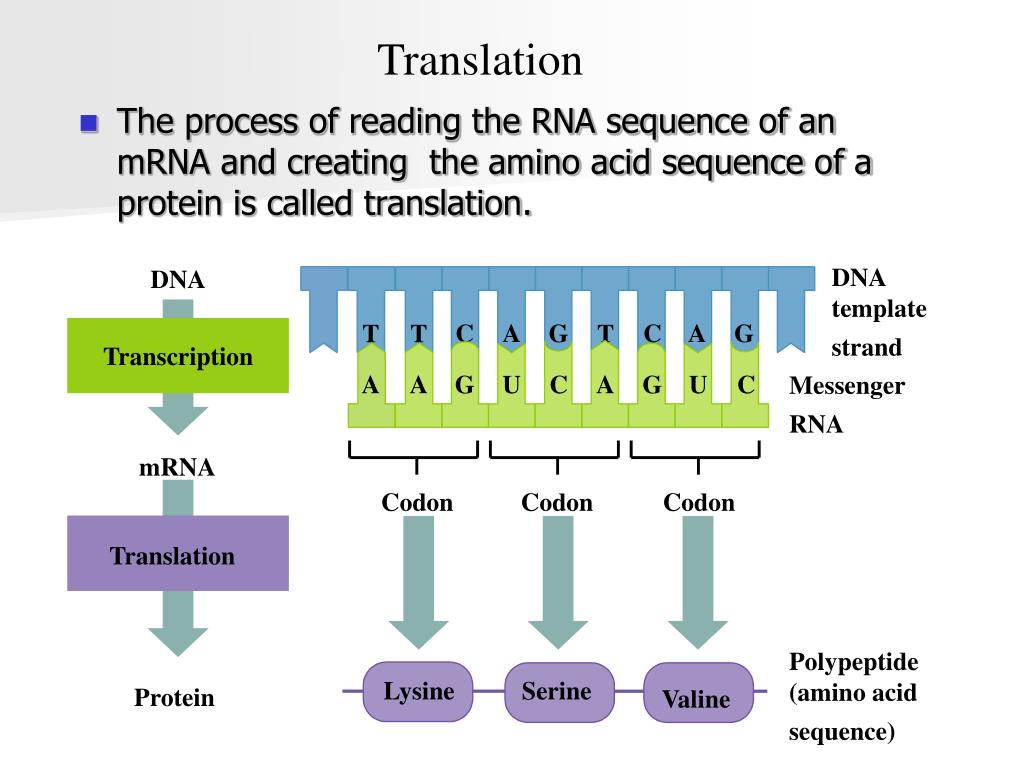 Translation

The process of reading the RNA sequence of an mRNA and creating the amino acid sequence of a protein is called translation.

DNA

Transcription

mRNA

Translation

Protein

T T C A G T C A G

A A G U C A G U C

DNA template strand

Messenger RNA

Codon Codon Codon

Lysine Serine Valine

Polypeptide (amino acid sequence)